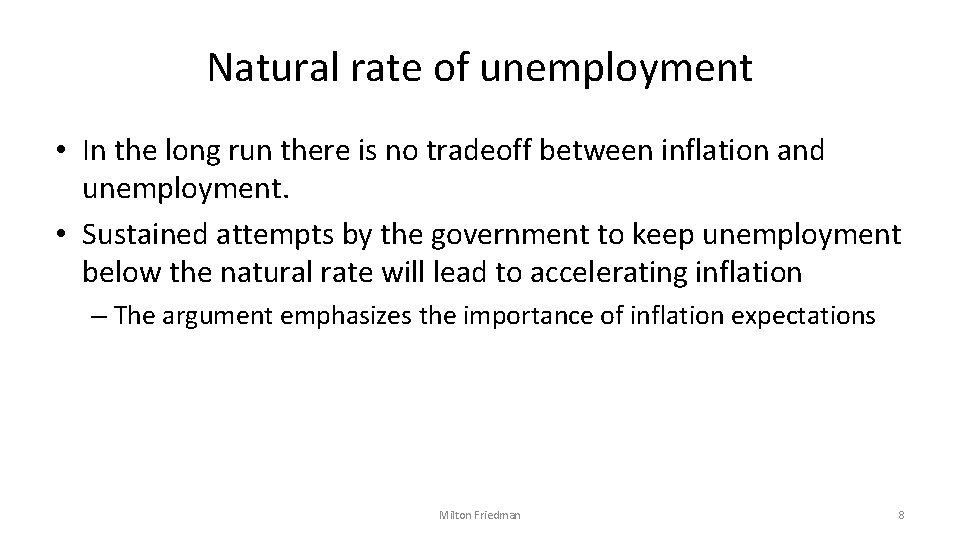 Natural rate of unemployment

• In the long run there is no tradeoff between inflation and unemployment.
• Sustained attempts by the government to keep unemployment below the natural rate will lead to accelerating inflation
– The argument emphasizes the importance of inflation expectations

Milton Friedman

8